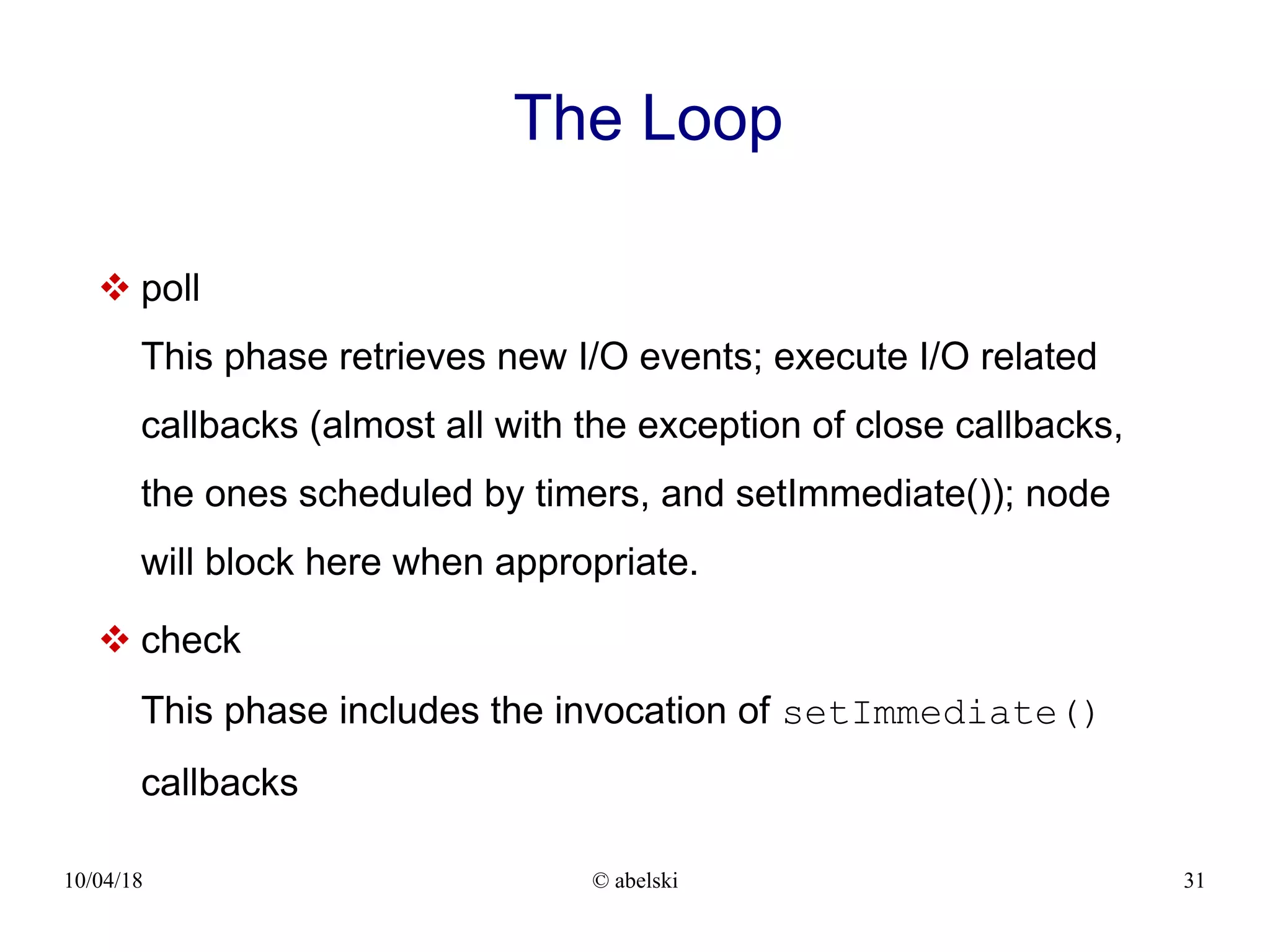 The Loop

❖ poll

This phase retrieves new I/O events; execute I/O related callbacks (almost all with the exception of close callbacks, the ones scheduled by timers, and setImmediate()); node will block here when appropriate.

❖ check

This phase includes the invocation of setImmediate() callbacks

10/04/18

© abelski

31